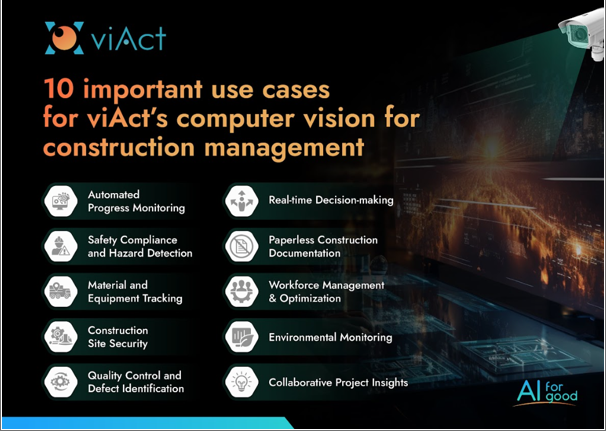 viAct

10 important use cases for viAct's computer vision for construction management

Automated Progress Monitoring

Safety Compliance and Hazard Detection

Material and Equipment Tracking

Construction Site Security

Quality Control and Defect Identification

Real-time Decision-making

Paperless Construction Documentation

Workforce Management & Optimization

Environmental Monitoring

Collaborative Project Insights

AI for good